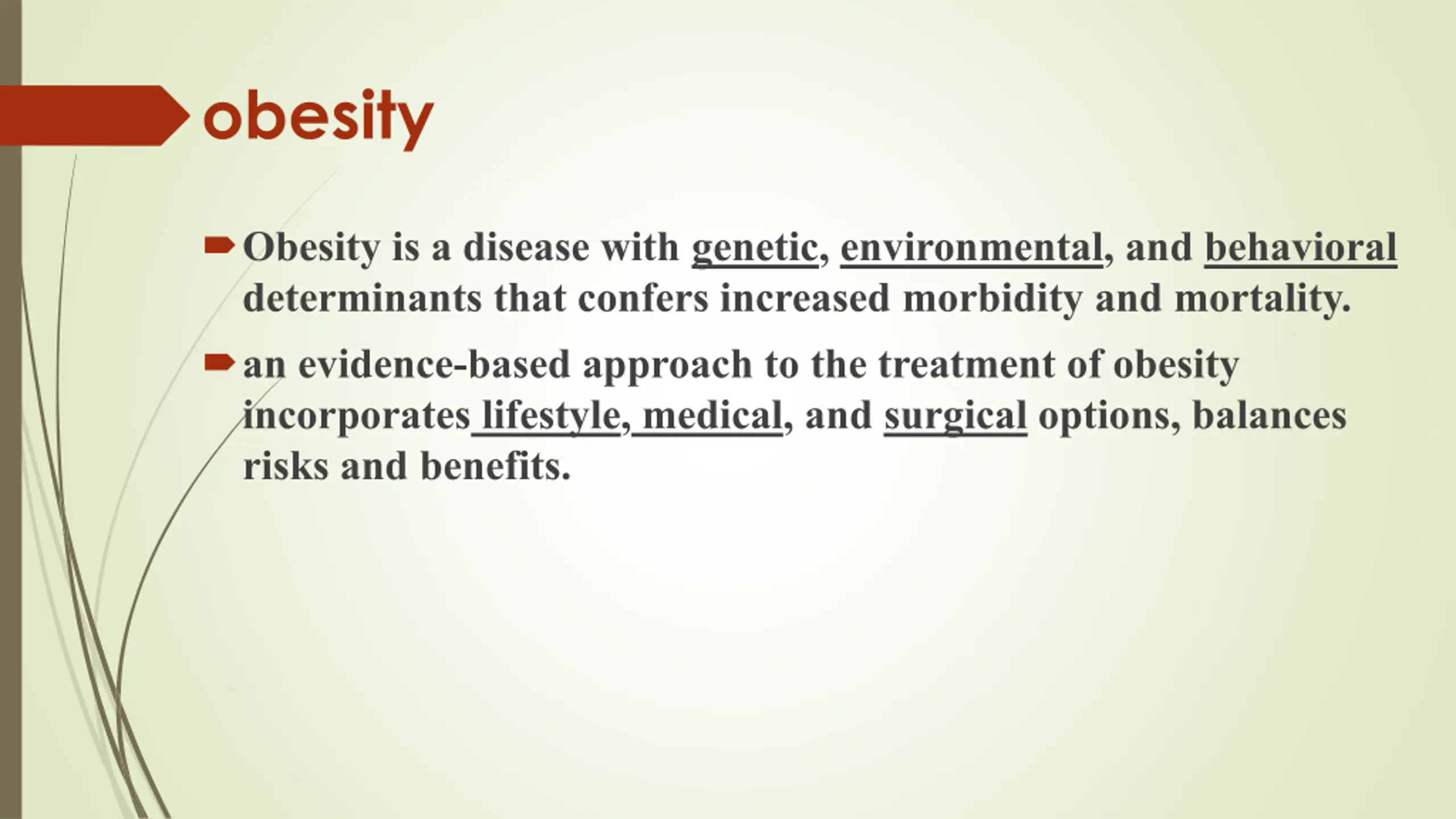 obesity

Obesity is a disease with genetic, environmental, and behavioral determinants that confers increased morbidity and mortality.

an evidence-based approach to the treatment of obesity incorporates lifestyle, medical, and surgical options, balances risks and benefits.